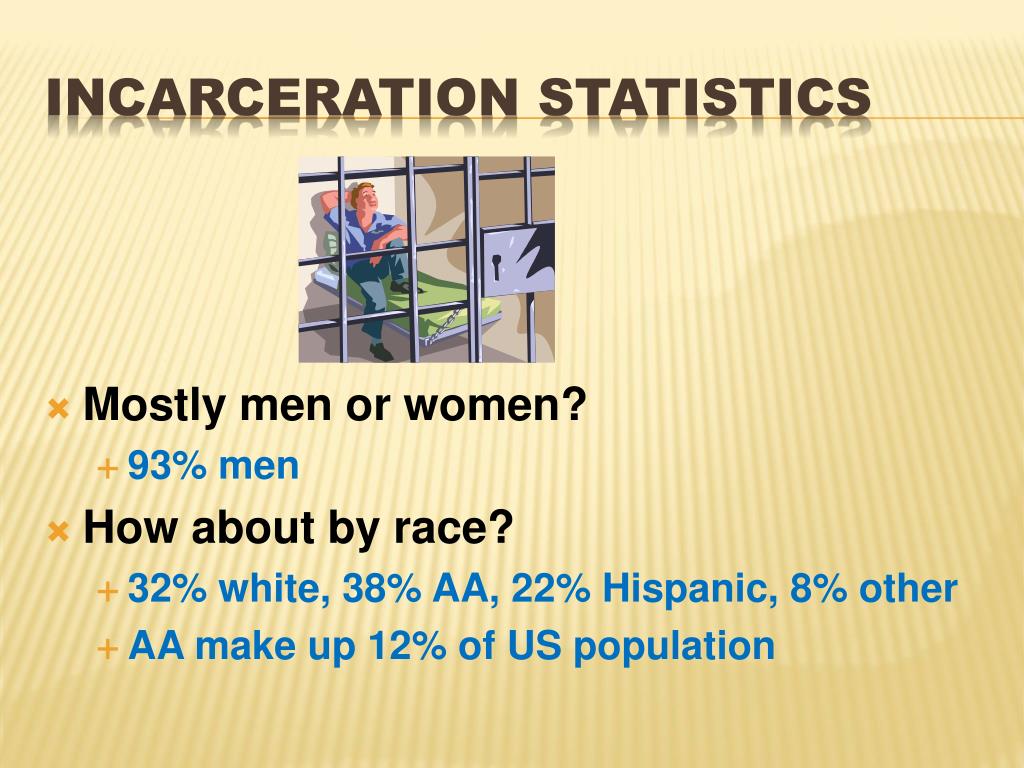 INCARCERATION STATISTICS

Mostly men or women?
93% men

How about by race?
32% white, 38% AA, 22% Hispanic, 8% other
AA make up 12% of US population